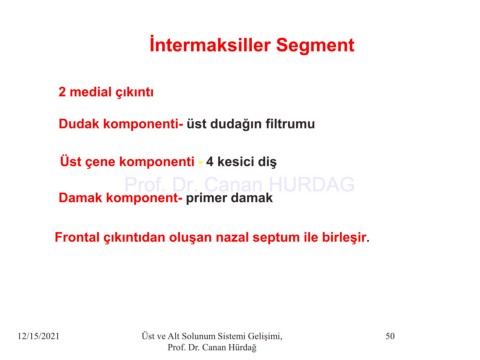 İntermaksiller Segment

2 medial çıkıntı

Dudak komponenti- üst dudağın filtrumu

Üst çene komponenti - 4 kesici diş

Prof. Dr. Canan HURDAG

Damak komponent- primer damak

Frontal çıkıntıdan oluşan nazal septum ile birleşir.

12/15/2021

Üst ve Alt Solunum Sistemi Gelişimi, Prof. Dr. Canan Hürdağ

50